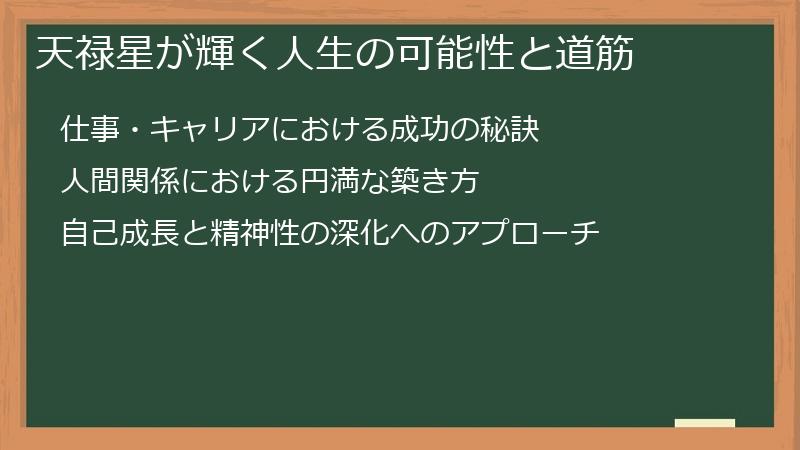 天禄星が輝く人生の可能性と道筋

仕事・キャリアにおける成功の秘訣

人間関係における円満な築き方

自己成長と精神性の深化へのアプローチ